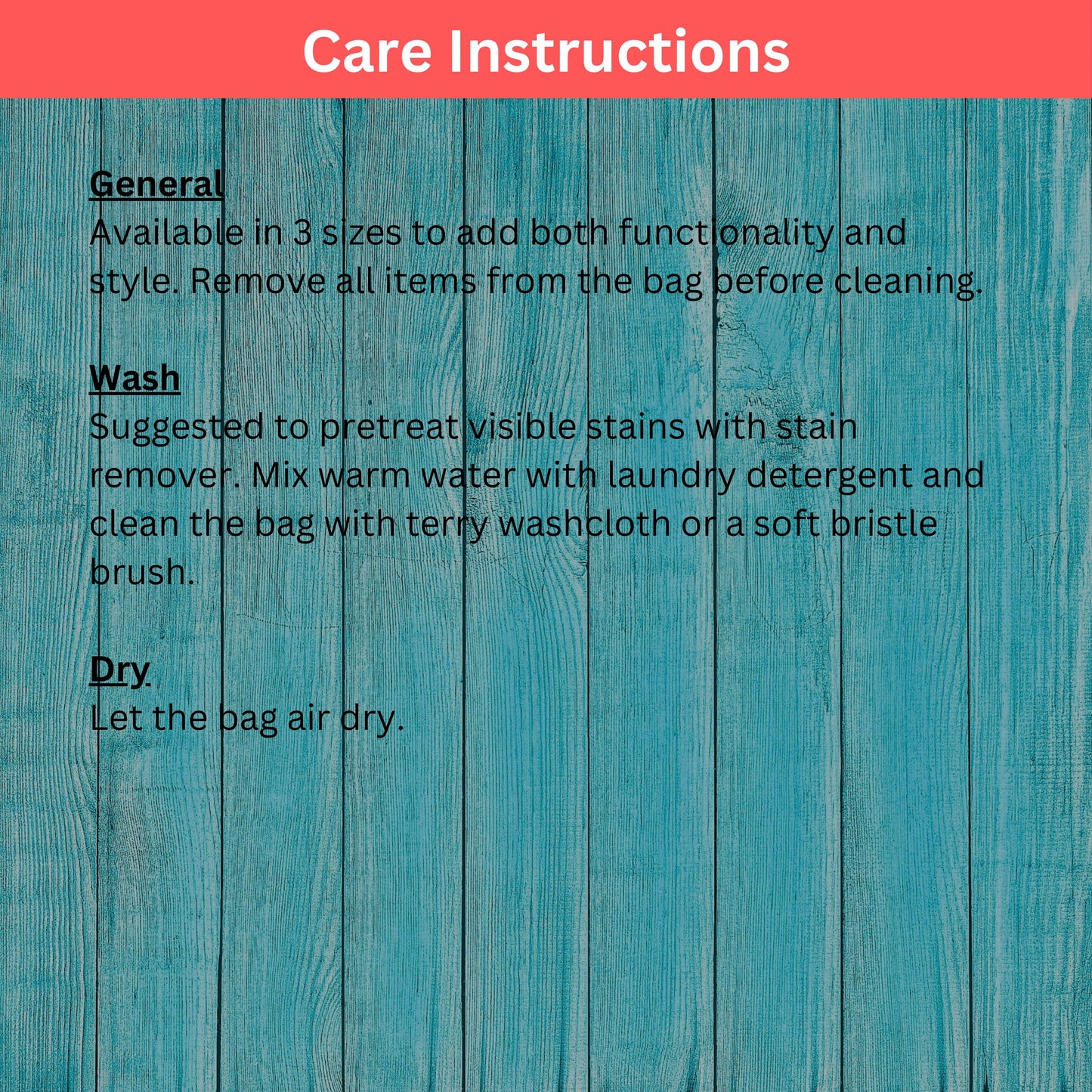 Care Instructions

General
Available in 3 sizes to add both functionality and style. Remove all items from the bag before cleaning.

Wash
Suggested to pretreat visible stains with stain remover. Mix warm water with laundry detergent and clean the bag with terry washcloth or a soft bristle brush.

Dry
Let the bag air dry.